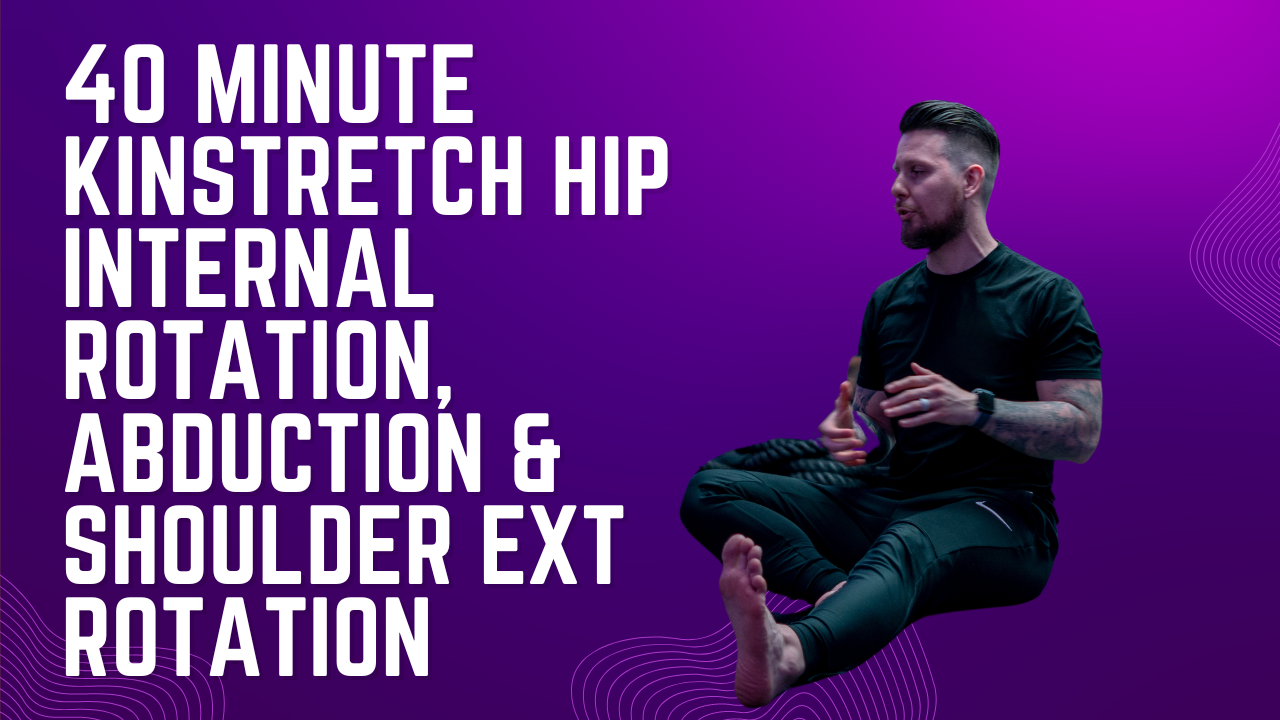 40 MINUTE KINSTRETCH HIP INTERNAL ROTATION, ABDUCTION & SHOULDER EXT ROTATION